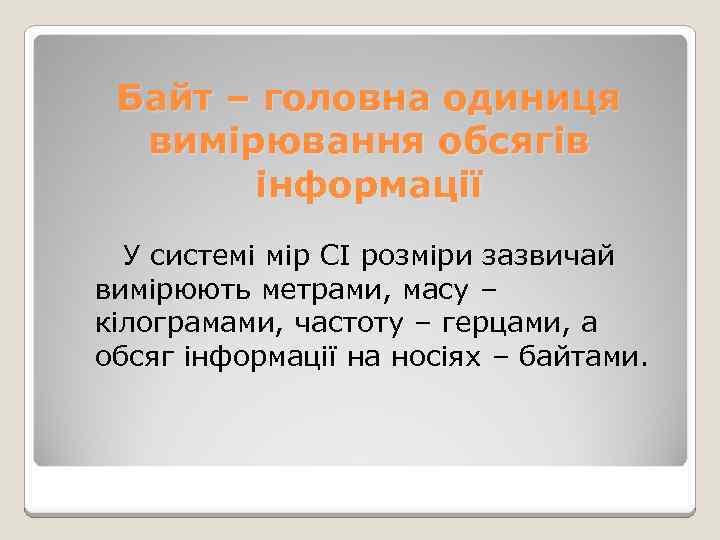 Байт – головна одиниця вимірювання обсягів інформації

У системі мір СІ розміри зазвичай вимірюють метрами, масу – кілограмами, частоту – герцами, а обсяг інформації на носіях – байтами.